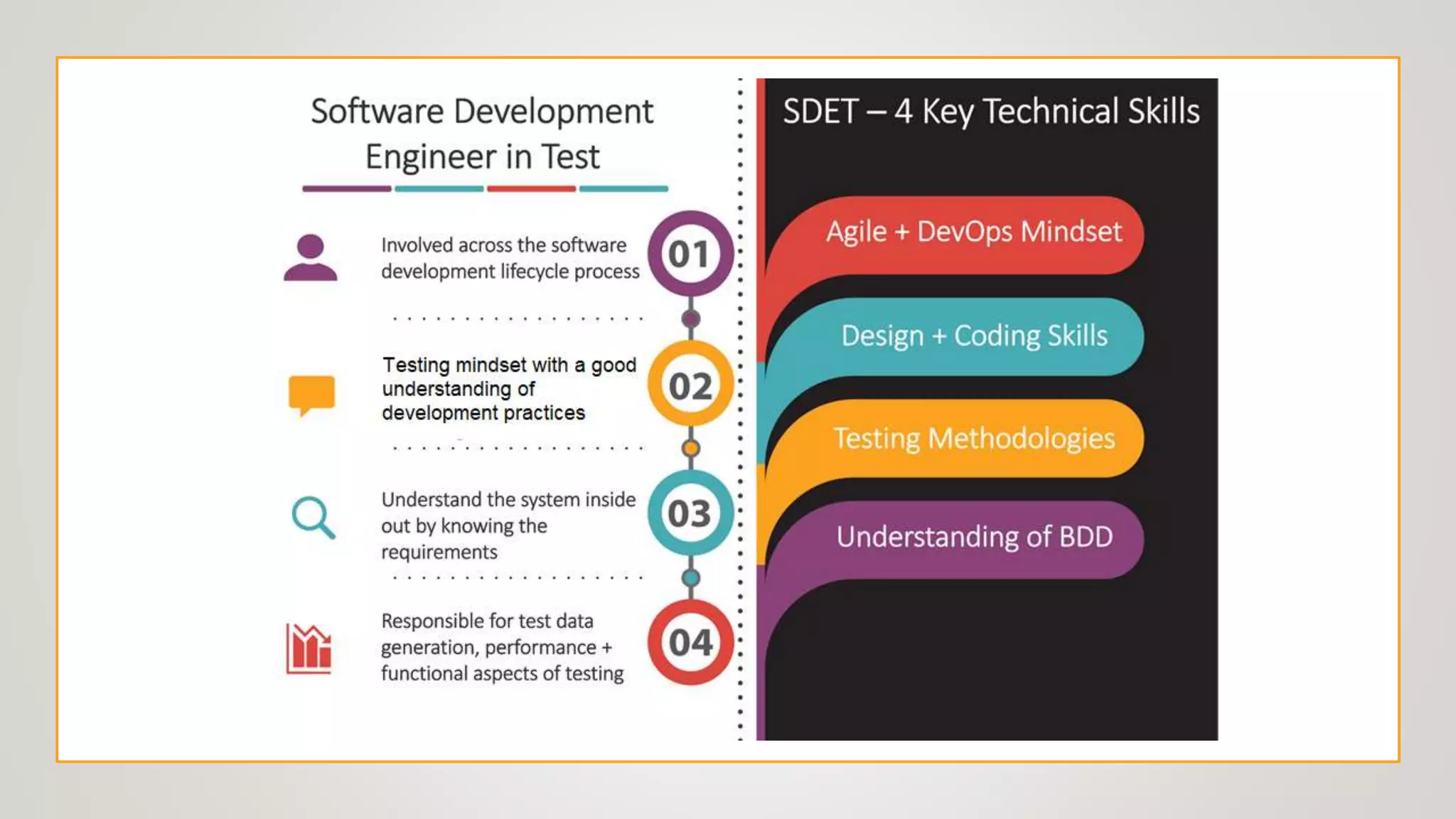 Software Development Engineer in Test

Involved across the software development lifecycle process

01

Testing mindset with a good understanding of development practices

02

Understand the system inside out by knowing the requirements

03

Responsible for test data generation, performance + functional aspects of testing

04

SDET – 4 Key Technical Skills

Agile + DevOps Mindset

Design + Coding Skills

Testing Methodologies

Understanding of BDD